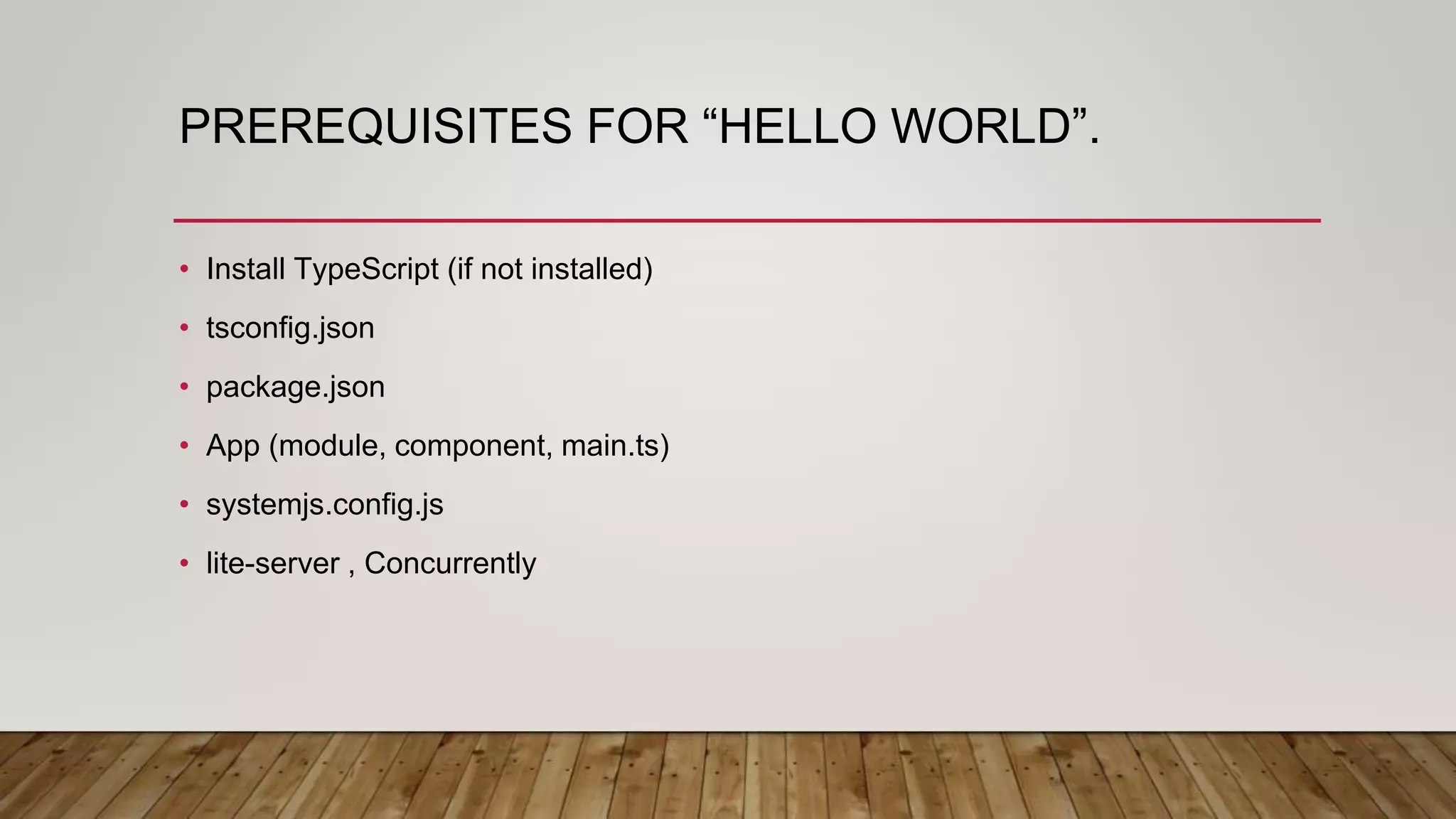 PREREQUISITES FOR “HELLO WORLD”.

• Install TypeScript (if not installed)
• tsconfig.json
• package.json
• App (module, component, main.ts)
• systemjs.config.js
• lite-server , Concurrently